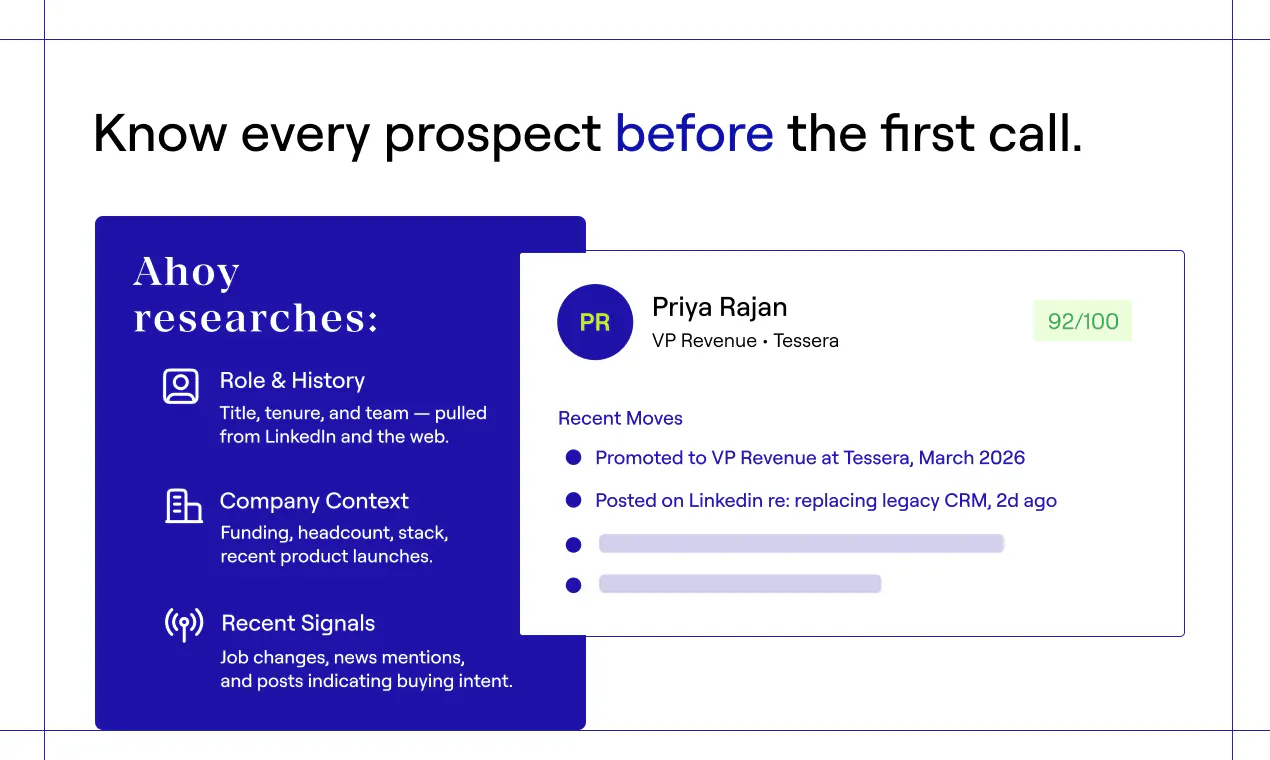 Know every prospect before the first call.

Ahoy researches:

Role & History
Title, tenure, and team — pulled from LinkedIn and the web.

Company Context
Funding, headcount, stack, recent product launches.

Recent Signals
Job changes, news mentions, and posts indicating buying intent.

PR
Priya Rajan
VP Revenue • Tessera
92/100

Recent Moves
Promoted to VP Revenue at Tessera, March 2026
Posted on Linkedin re: replacing legacy CRM, 2d ago